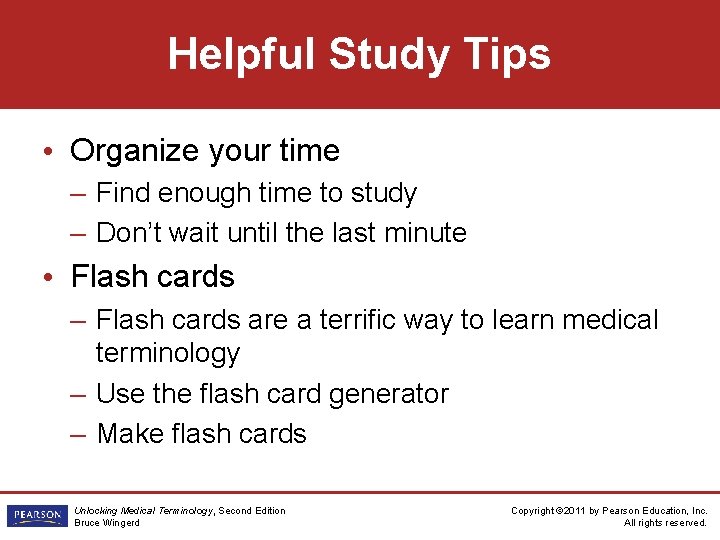 Helpful Study Tips

• Organize your time
– Find enough time to study
– Don't wait until the last minute

• Flash cards
– Flash cards are a terrific way to learn medical terminology
– Use the flash card generator
– Make flash cards

PEARSON

Unlocking Medical Terminology, Second Edition
Bruce Wingerd

Copyright ©2011 by Pearson Education, Inc.
All rights reserved.